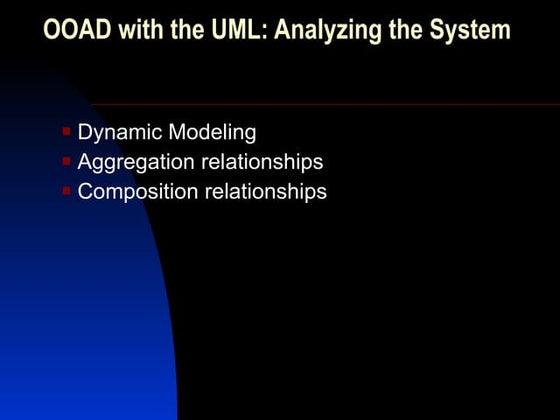 OOAD with the UML: Analyzing the System

- Dynamic Modeling
- Aggregation relationships
- Composition relationships